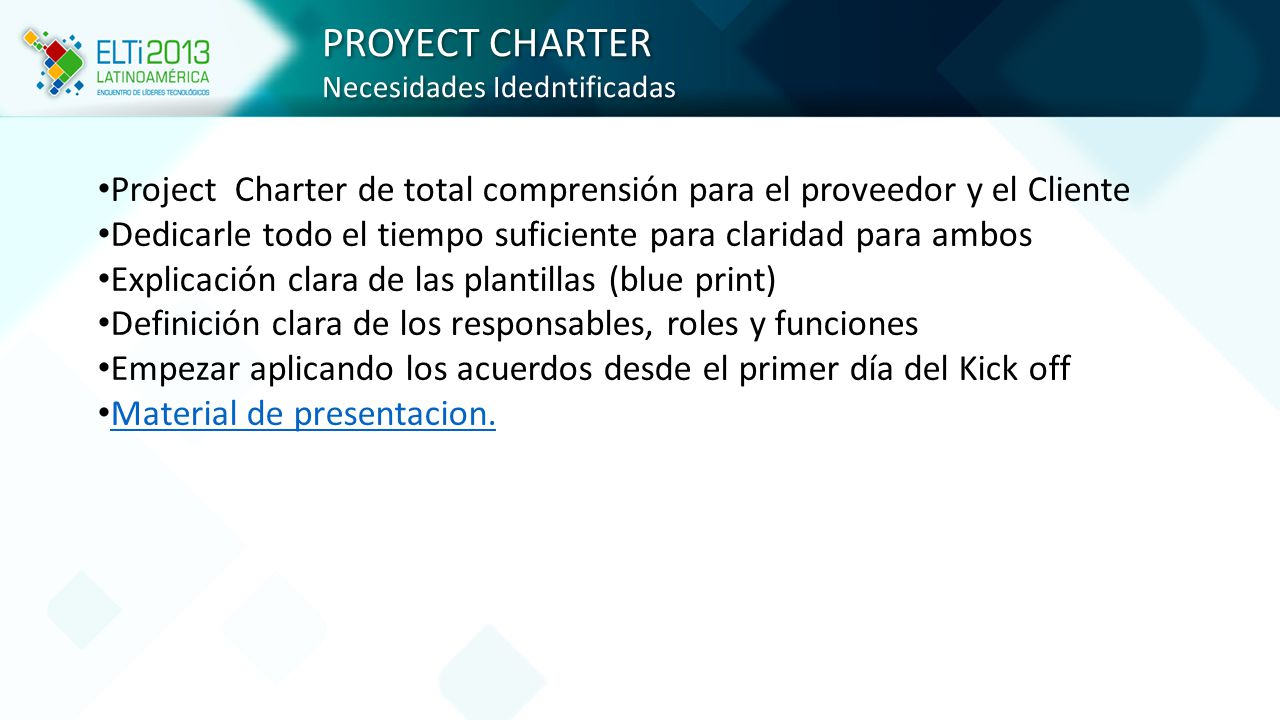 ELTi2013
LATINOAMÉRICA
ENCUENTRO DE LÍDERES TECNOLÓGICOS

PROYECT CHARTER
Necesidades Idedntificadas

• Project Charter de total comprensión para el proveedor y el Cliente
• Dedicarle todo el tiempo suficiente para claridad para ambos
• Explicación clara de las plantillas (blue print)
• Definición clara de los responsables, roles y funciones
• Empezar aplicando los acuerdos desde el primer día del Kick off
• Material de presentacion.